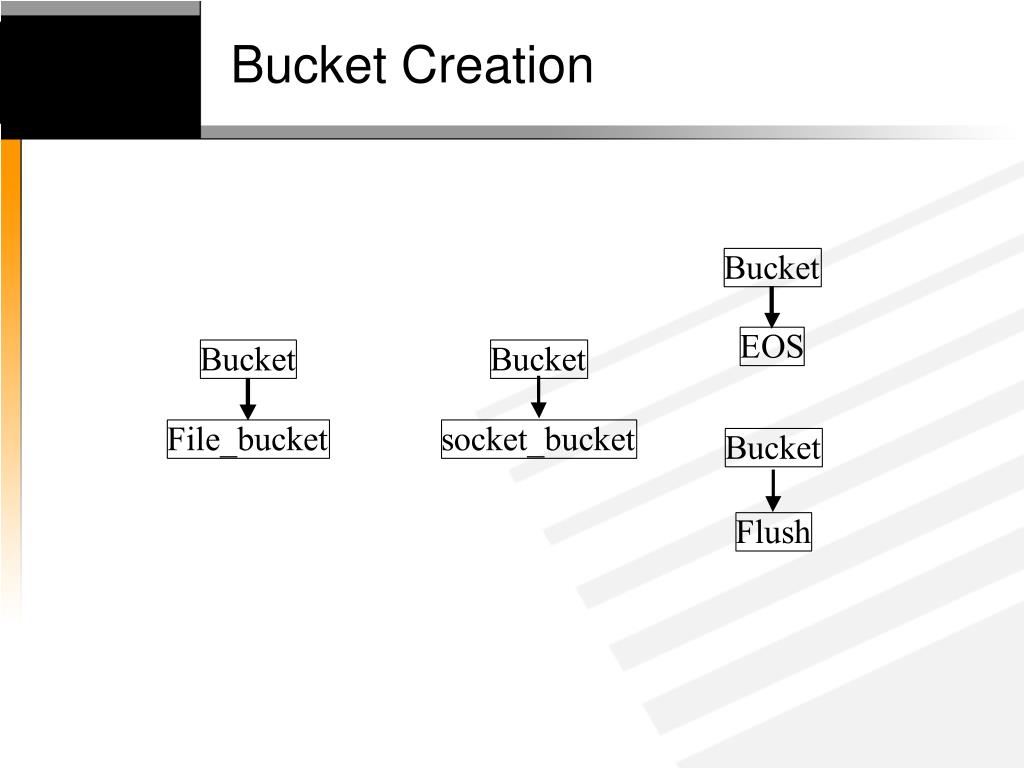 Bucket Creation

Bucket
File_bucket

Bucket
socket_bucket

Bucket
EOS

Bucket
Flush